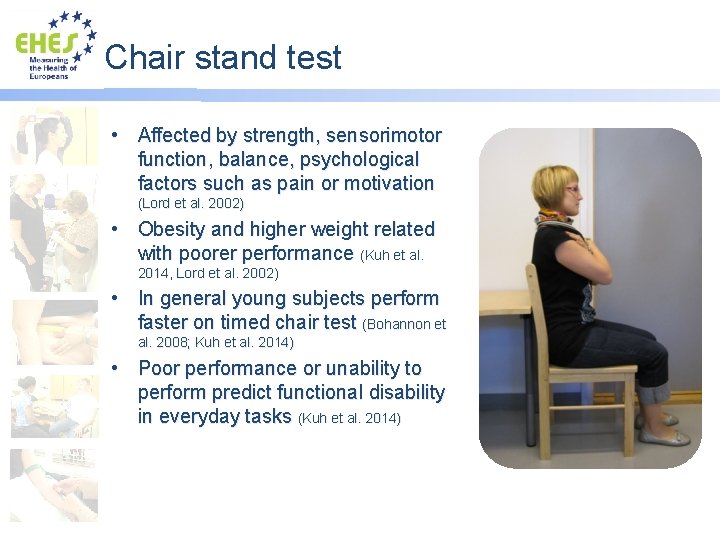 EHES
Measuring the Health of Europeans

Chair stand test

• Affected by strength, sensorimotor function, balance, psychological factors such as pain or motivation (Lord et al. 2002)
• Obesity and higher weight related with poorer performance (Kuh et al. 2014, Lord et al. 2002)
• In general young subjects perform faster on timed chair test (Bohannon et al. 2008; Kuh et al. 2014)
• Poor performance or unability to perform predict functional disability in everyday tasks (Kuh et al. 2014)